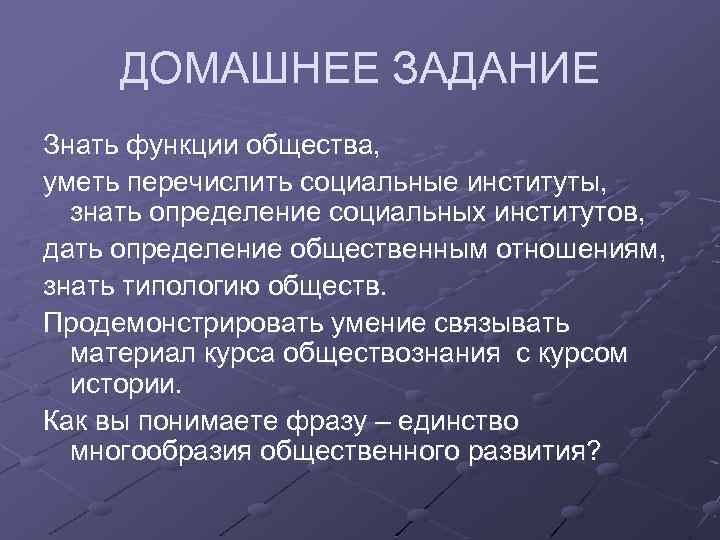 ДОМАШНЕЕ ЗАДАНИЕ

Знать функции общества,

уметь перечислить социальные институты, знать определение социальных институтов,

дать определение общественным отношениям,

знать типологию обществ.

Продемонстрировать умение связывать материал курса обществознания с курсом истории.

Как вы понимаете фразу – единство многообразия общественного развития?